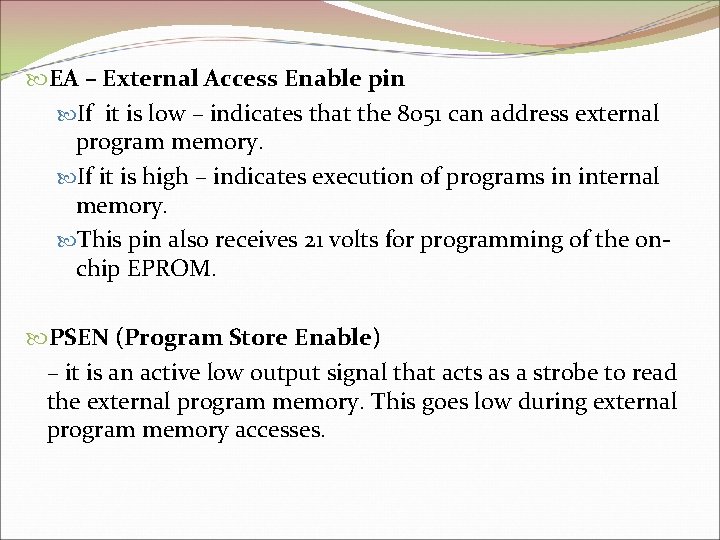 EA – External Access Enable pin

If it is low – indicates that the 8051 can address external program memory.

If it is high – indicates execution of programs in internal memory.

This pin also receives 21 volts for programming of the on-chip EPROM.

PSEN (Program Store Enable)

– it is an active low output signal that acts as a strobe to read the external program memory. This goes low during external program memory accesses.